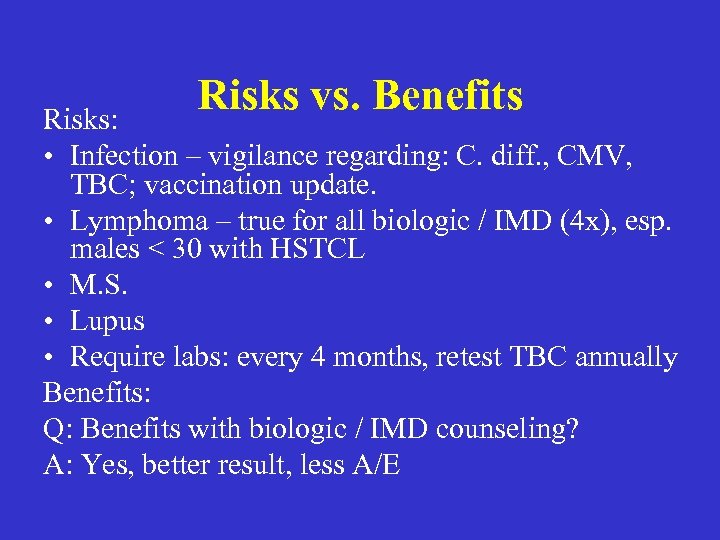 Risks vs. Benefits

Risks:

• Infection – vigilance regarding: C. diff., CMV, TBC; vaccination update.
• Lymphoma – true for all biologic / IMD (4x), esp. males < 30 with HSTCL
• M.S.
• Lupus
• Require labs: every 4 months, retest TBC annually

Benefits:

Q: Benefits with biologic / IMD counseling?

A: Yes, better result, less A/E